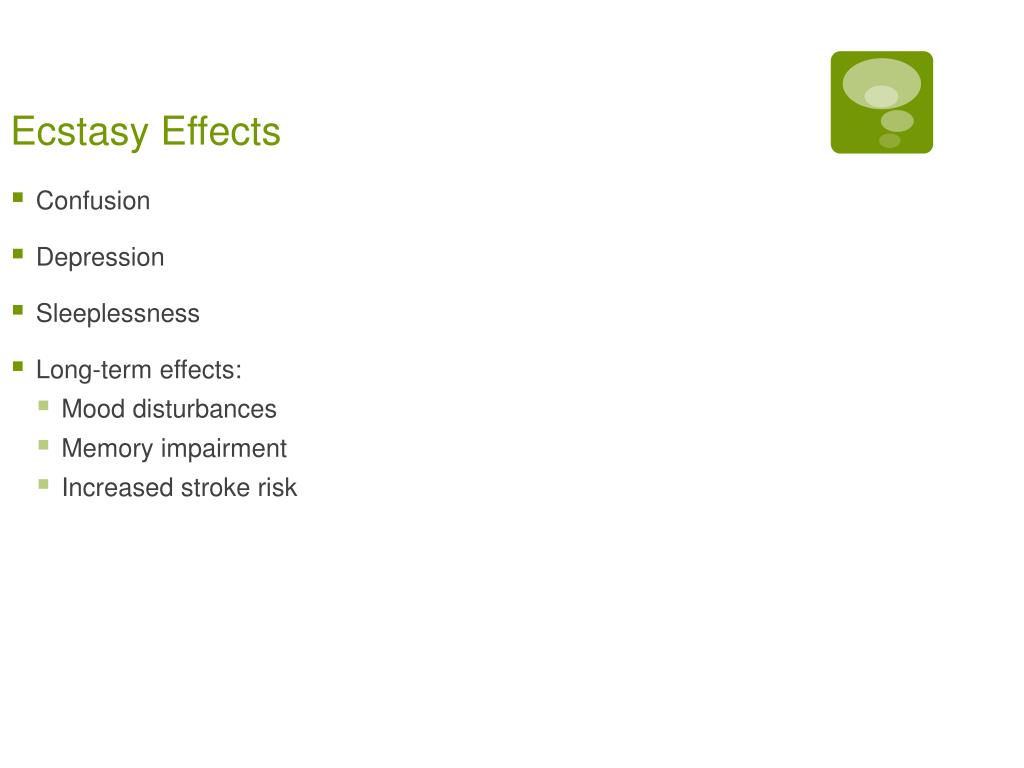 Ecstasy Effects

- Confusion
- Depression
- Sleeplessness
- Long-term effects:
  - Mood disturbances
  - Memory impairment
  - Increased stroke risk